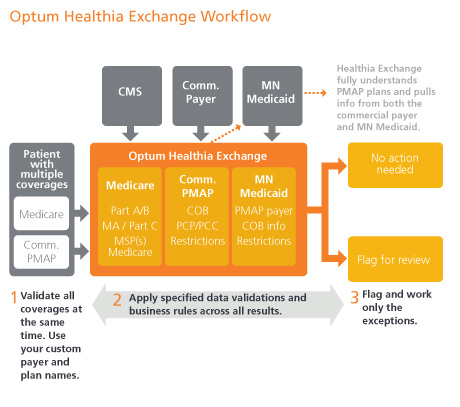 Optum Healthia Exchange Workflow

CMS

Comm. Payer

MN Medicaid

Healthia Exchange fully understands PMAP plans and pulls info from both the commercial payer and MN Medicaid.

Patient with multiple coverages

Medicare

Comm. PMAP

Optum Healthia Exchange

Medicare
Part A/B
MA / Part C
MSP(s) Medicare

Comm. PMAP
COB
PCP/PCC
Restrictions

MN Medicaid
PMAP payer
COB info
Restrictions

No action needed

Flag for review

1 Validate all coverages at the same time. Use your custom payer and plan names.

2 Apply specified data validations and business rules across all results.

3 Flag and work only the exceptions.